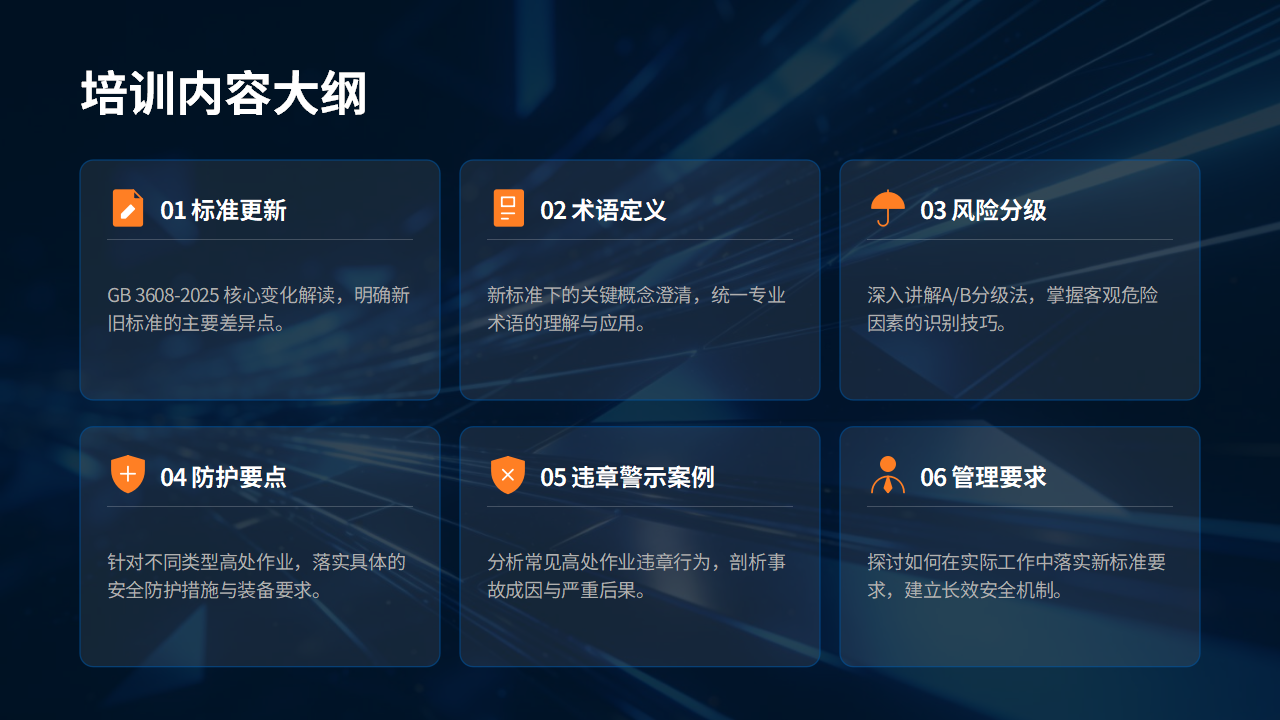 培训内容大纲

01 标准更新

GB 3608-2025 核心变化解读，明确新旧标准的主要差异点。

02 术语定义

新标准下的关键概念澄清，统一专业术语的理解与应用。

03 风险分级

深入讲解A/B分级法，掌握客观危险因素的识别技巧。

04 防护要点

针对不同类型高处作业，落实具体的安全防护措施与装备要求。

05 违章警示案例

分析常见高处作业违章行为，剖析事故成因与严重后果。

06 管理要求

探讨如何在实际工作中落实新标准要求，建立长效安全机制。